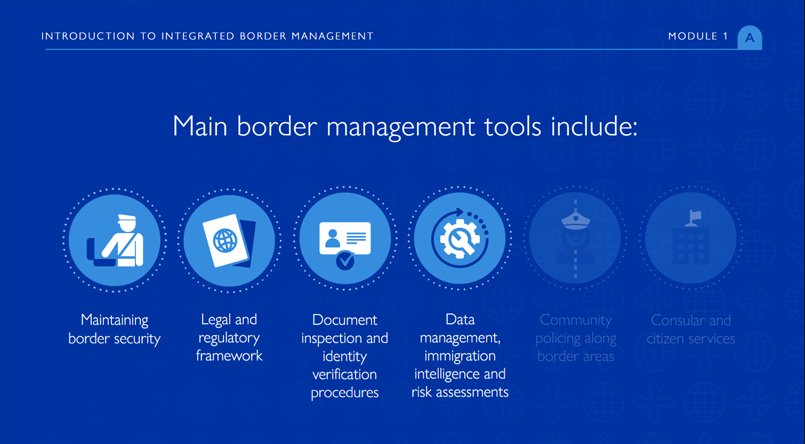 INTRODUCTION TO INTEGRATED BORDER MANAGEMENT

MODULE 1 A

Main border management tools include:

Maintaining border security

Legal and regulatory framework

Document inspection and identity verification procedures

Data management, immigration intelligence and risk assessments

Community policing along border areas

Consular and citizen services